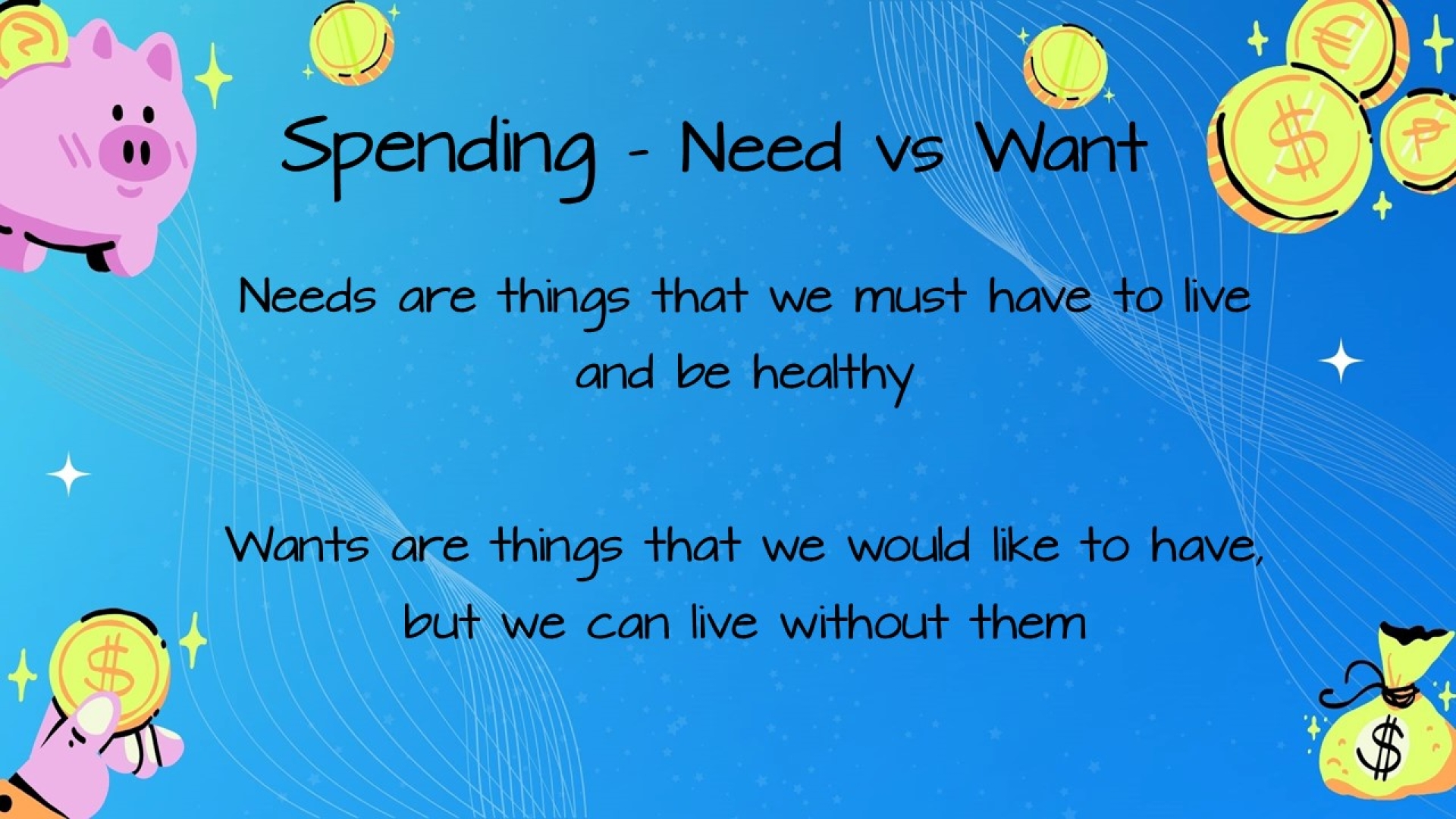 Spending - Need vs Want

Needs are things that we must have to live and be healthy

Wants are things that we would like to have, but we can live without them